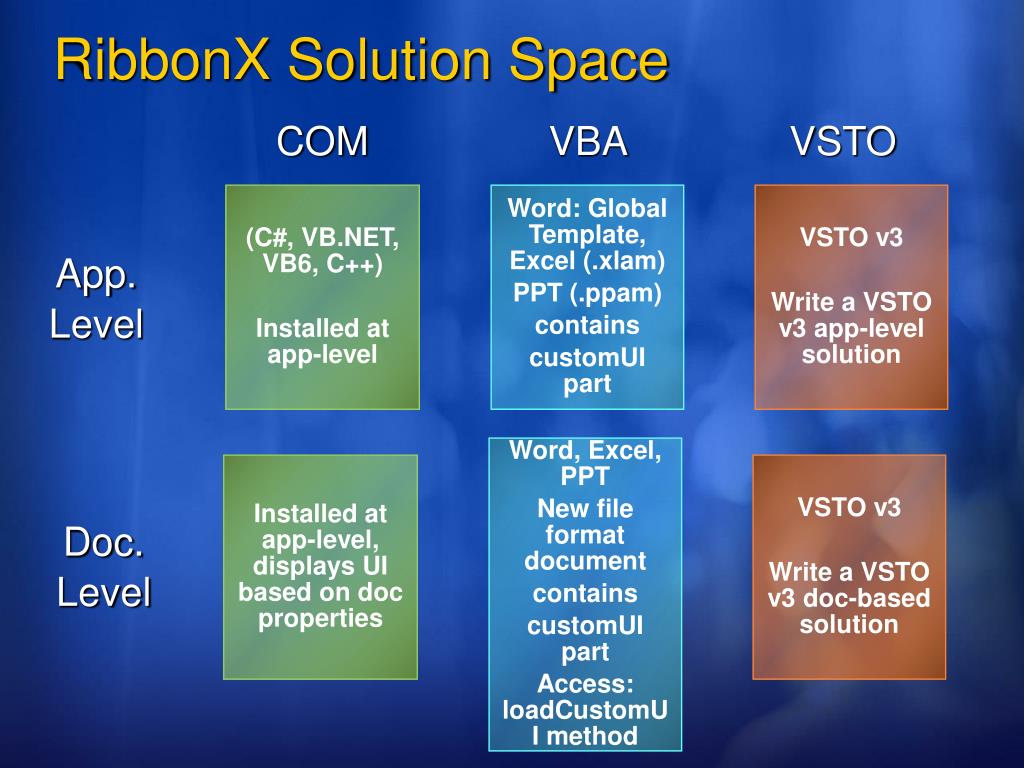 RibbonX Solution Space

|  | COM | VBA | VSTO |
|---|---|---|---|
| App. Level | (C#, VB.NET, VB6, C++) Installed at app-level | Word: Global Template, Excel (.xlam) PPT (.ppam) contains customUI part | VSTO v3 Write a VSTO v3 app-level solution |
| Doc. Level | Installed at app-level, displays UI based on doc properties | Word, Excel, PPT New file format document contains customUI part Access: loadCustomUI method | VSTO v3 Write a VSTO v3 doc-based solution |